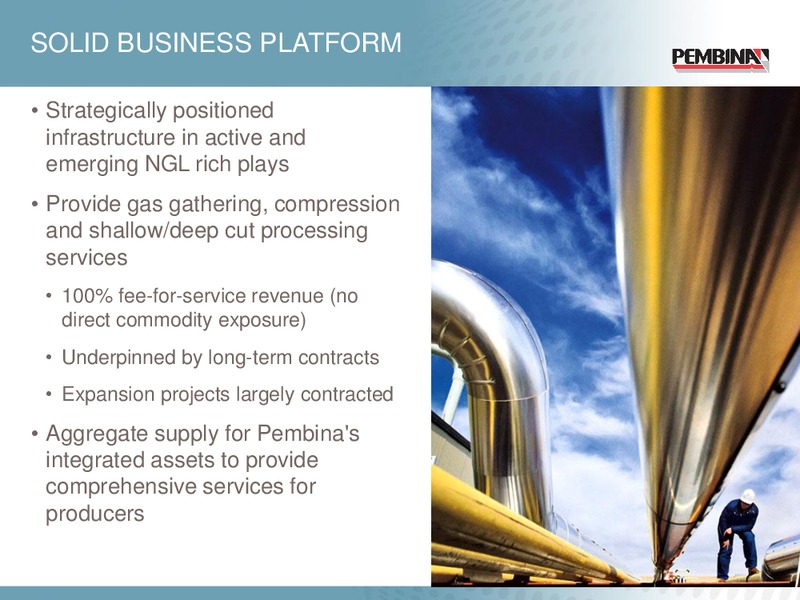 SOLID BUSINESS PLATFORM

PEMBINA

• Strategically positioned infrastructure in active and emerging NGL rich plays

• Provide gas gathering, compression and shallow/deep cut processing services

• 100% fee-for-service revenue (no direct commodity exposure)

• Underpinned by long-term contracts

• Expansion projects largely contracted

• Aggregate supply for Pembina's integrated assets to provide comprehensive services for producers